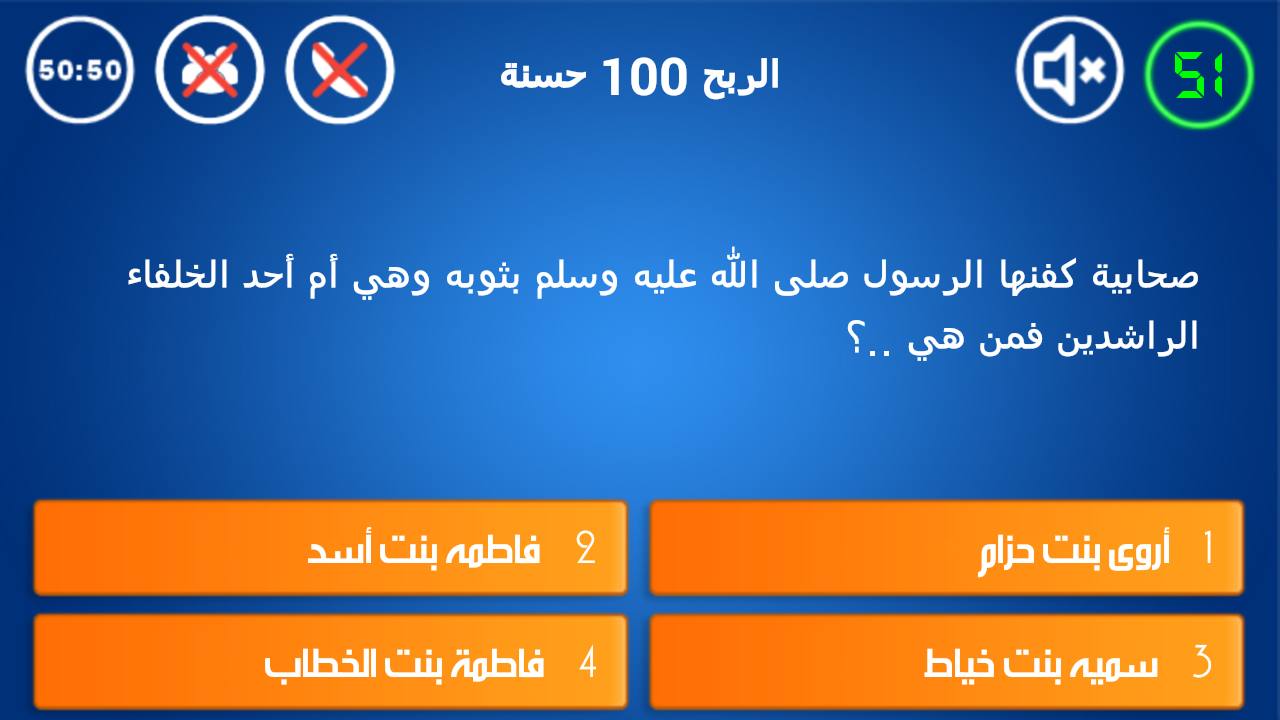 50:50

الربح 100 حسنة

51

صحابية كفنها الرسول صلى الله عليه وسلم بثوبه وهي أم أحد الخلفاء الراشدين فمن هي ..؟

1 أروى بنت حزام

2 فاطمه بنت أسد

3 سميه بنت خياط

4 فاطمة بنت الخطاب